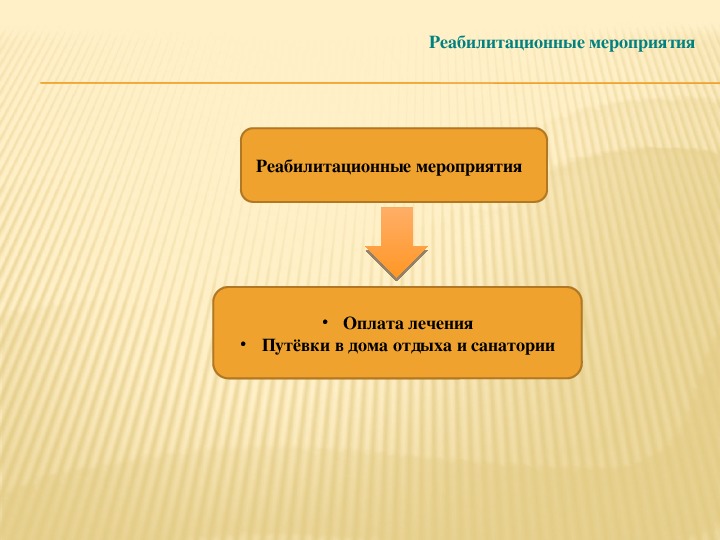 Реабилитационные мероприятия

Реабилитационные мероприятия

• Оплата лечения
• Путёвки в дома отдыха и санатории